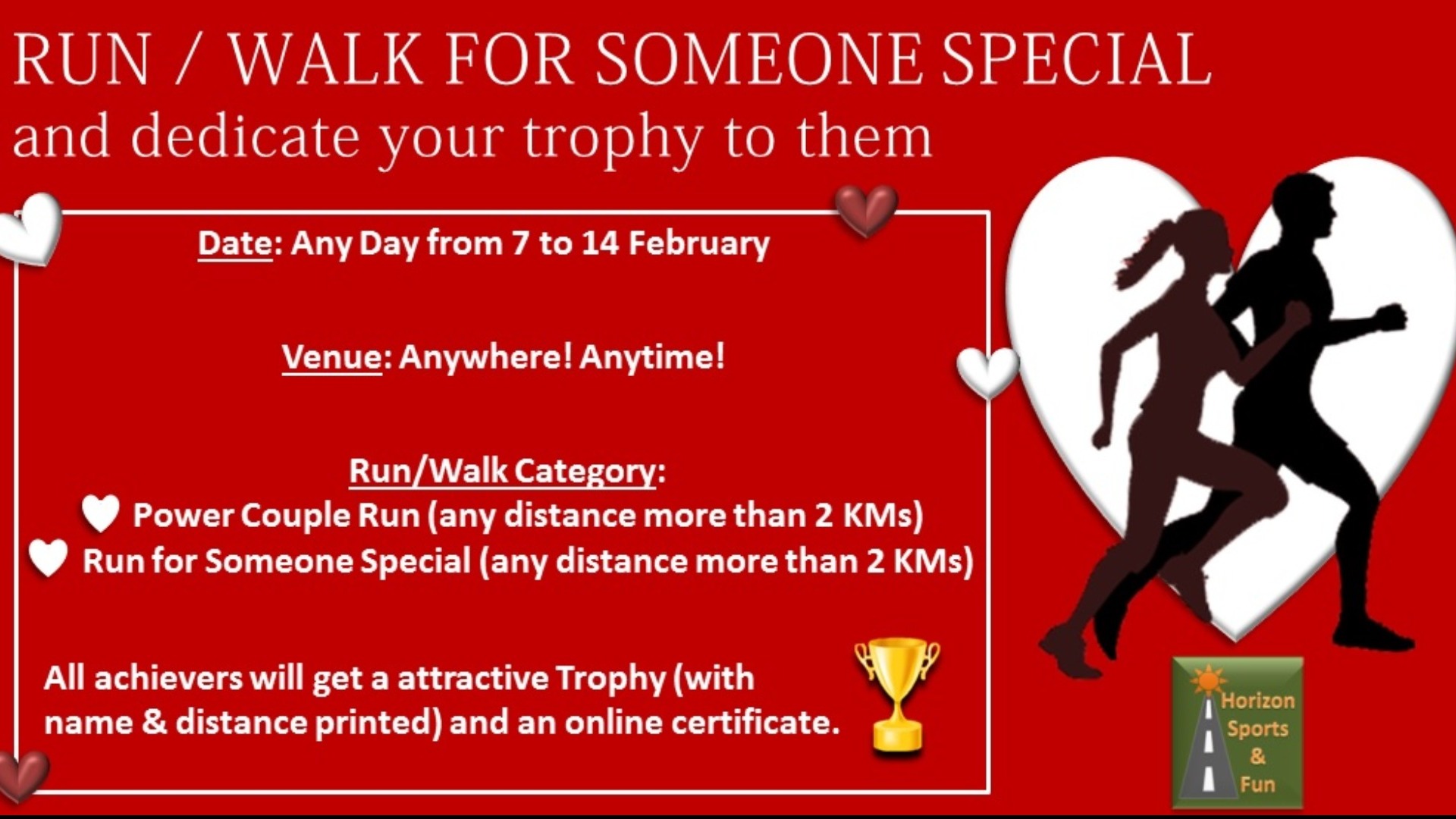 RUN / WALK FOR SOMEONE SPECIAL
and dedicate your trophy to them

Date: Any Day from 7 to 14 February

Venue: Anywhere! Anytime!

Run/Walk Category:
Power Couple Run (any distance more than 2 KMs)
Run for Someone Special (any distance more than 2 KMs)

All achievers will get a attractive Trophy (with name & distance printed) and an online certificate.

Horizon Sports & Fun